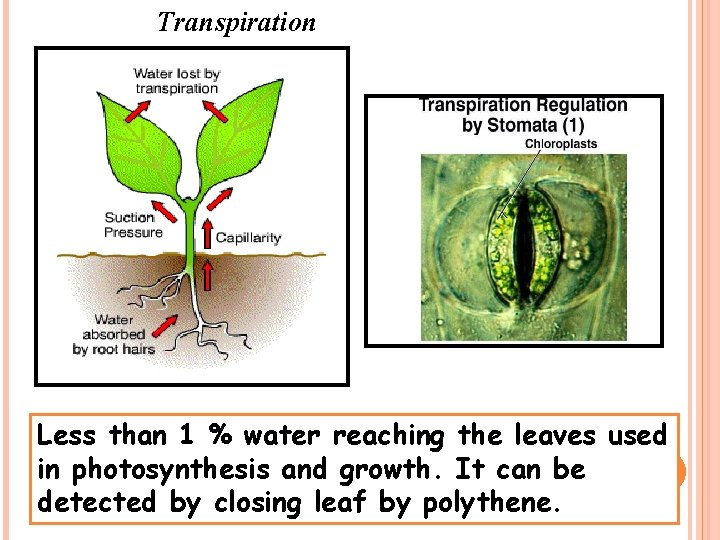 Transpiration

Water lost by transpiration

Suction Pressure

Capillarity

Water absorbed by root hairs

Transpiration Regulation by Stomata (1)

Chloroplasts

Less than 1 % water reaching the leaves used in photosynthesis and growth. It can be detected by closing leaf by polythene.